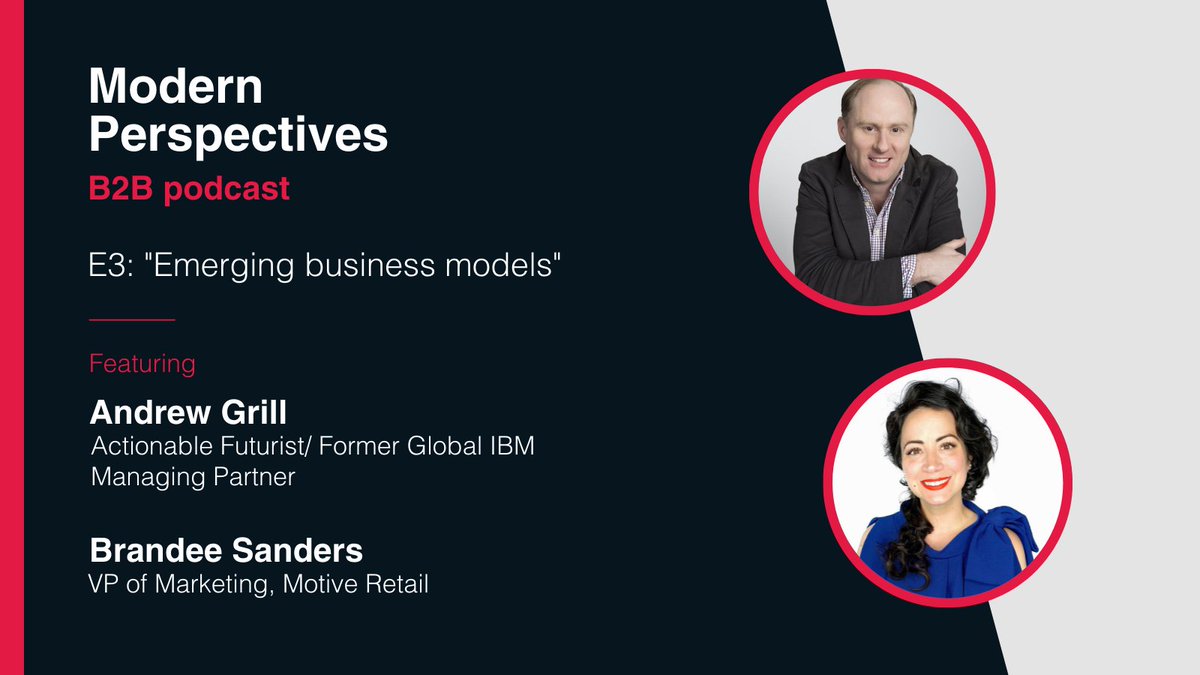 Modern Perspectives
B2B podcast

E3: "Emerging business models"

Featuring

Andrew Grill
Actionable Futurist/ Former Global IBM Managing Partner

Brandee Sanders
VP of Marketing, Motive Retail